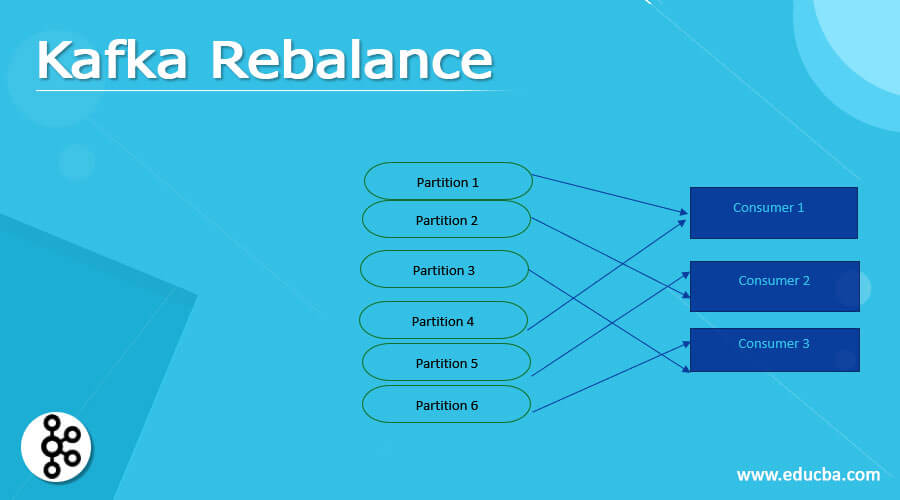 Kafka Rebalance

Partition 1
Partition 2
Partition 3
Partition 4
Partition 5
Partition 6

Consumer 1
Consumer 2
Consumer 3

www.educba.com